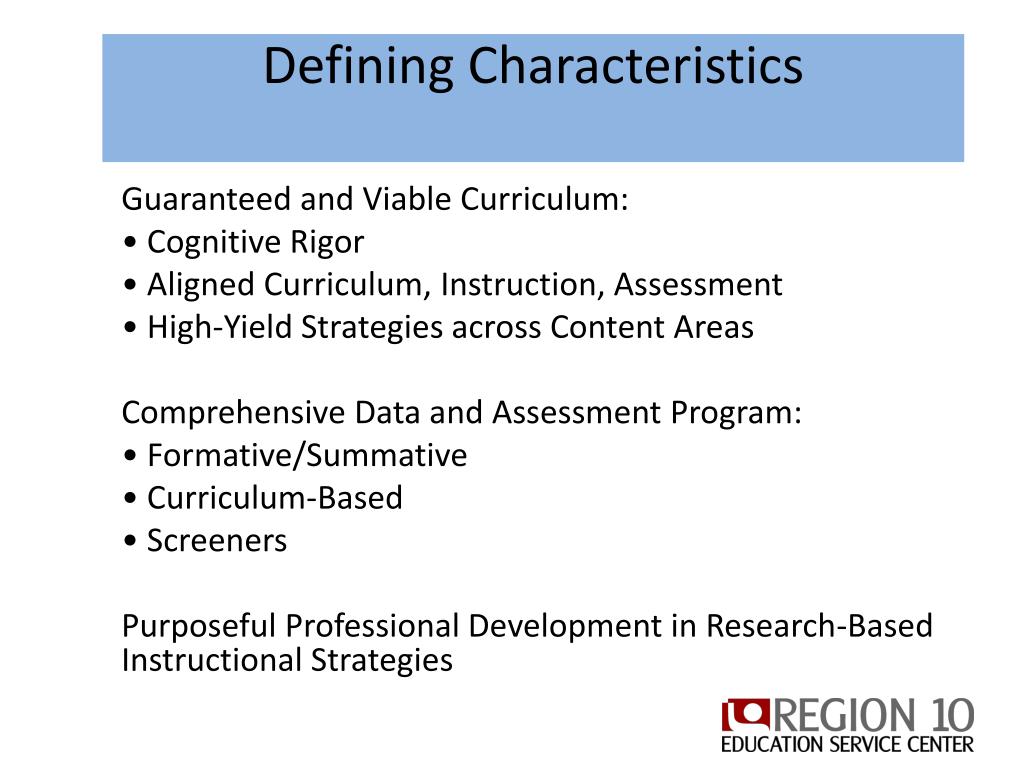 Defining Characteristics

Guaranteed and Viable Curriculum:
• Cognitive Rigor
• Aligned Curriculum, Instruction, Assessment
• High-Yield Strategies across Content Areas

Comprehensive Data and Assessment Program:
• Formative/Summative
• Curriculum-Based
• Screeners

Purposeful Professional Development in Research-Based Instructional Strategies

REGION 10
EDUCATION SERVICE CENTER